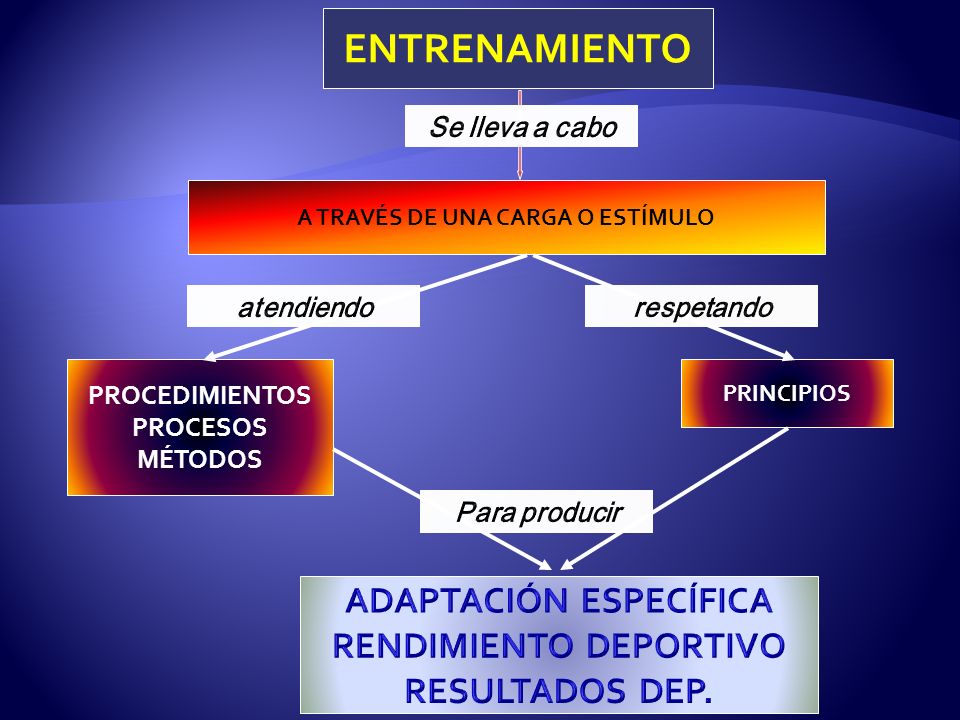 ENTRENAMIENTO

Se lleva a cabo

A TRAVÉS DE UNA CARGA O ESTÍMULO

atendiendo

respetando

PROCEDIMIENTOS
PROCESOS
MÉTODOS

PRINCIPIOS

Para producir

ADAPTACIÓN ESPECÍFICA
RENDIMIENTO DEPORTIVO
RESULTADOS DEP.